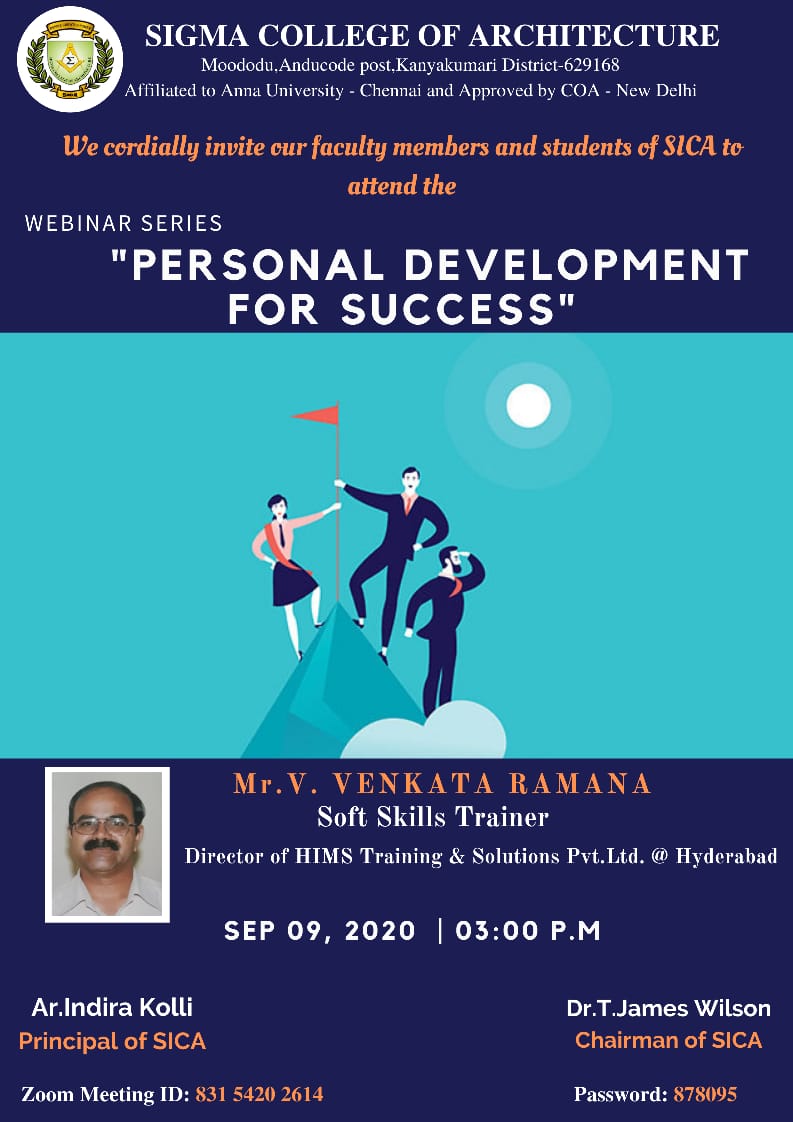 SIGMA COLLEGE OF ARCHITECTURE
Moododu,Anducode post,Kanyakumari District-629168
Affiliated to Anna University - Chennai and Approved by COA - New Delhi

We cordially invite our faculty members and students of SICA to attend the

WEBINAR SERIES
"PERSONAL DEVELOPMENT FOR SUCCESS"

Mr.V. VENKATA RAMANA
Soft Skills Trainer
Director of HIMS Training & Solutions Pvt.Ltd. @ Hyderabad

SEP 09, 2020 | 03:00 P.M

Ar.Indira Kolli
Principal of SICA

Dr.T.James Wilson
Chairman of SICA

Zoom Meeting ID: 831 5420 2614

Password: 878095